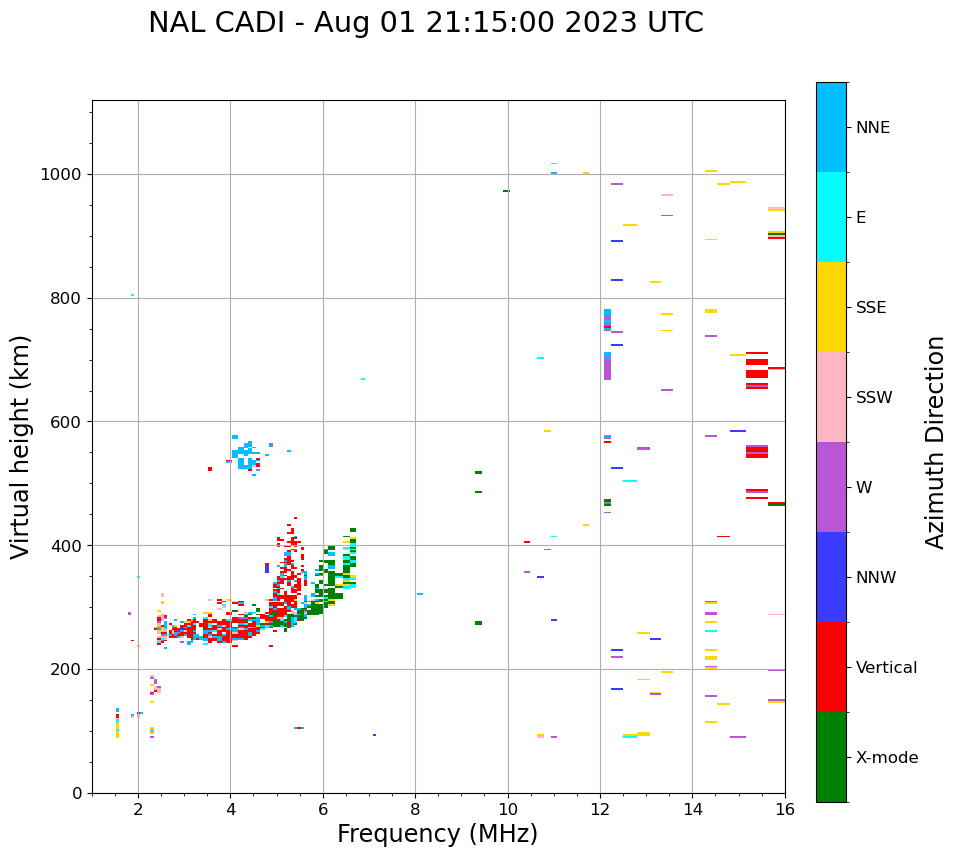 NAL CADI - Aug 01 21:15:00 2023 UTC

Virtual height (km)

1000
800
600
400
200
0

2
4
6
8
10
12
14
16

Frequency (MHz)

NNE
E
SSE
SSW
W
NNW
Vertical
X-mode

Azimuth Direction